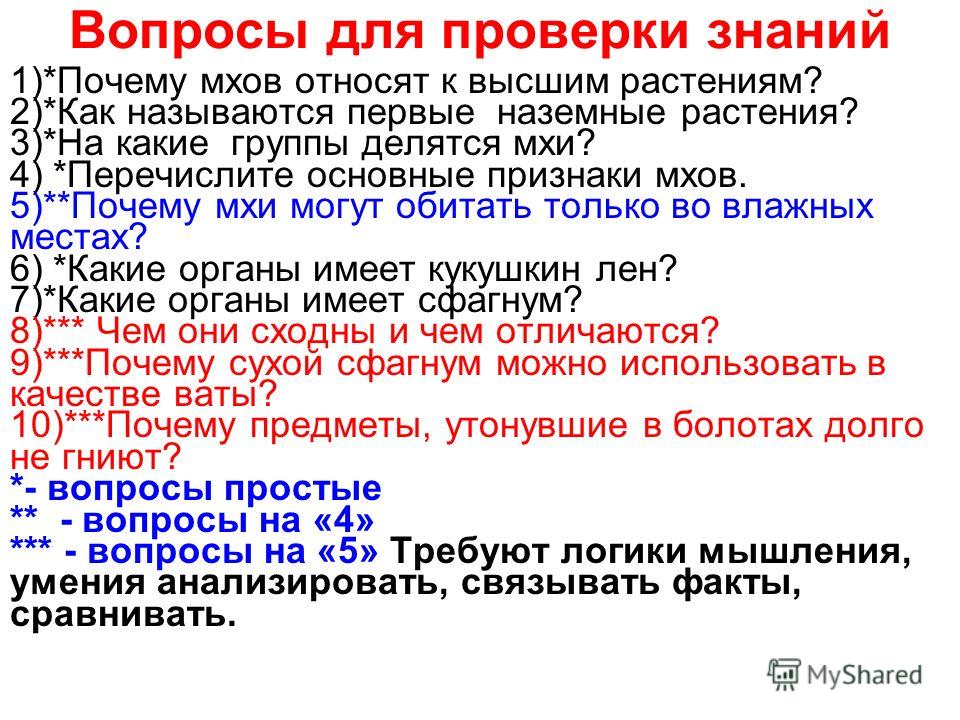 Вопросы для проверки знаний

1)*Почему мхов относят к высшим растениям?
2)*Как называются первые наземные растения?
3)*На какие группы делятся мхи?
4) *Перечислите основные признаки мхов.
5)**Почему мхи могут обитать только во влажных местах?
6) *Какие органы имеет кукушкин лен?
7)*Какие органы имеет сфагнум?
8)*** Чем они сходны и чем отличаются?
9)***Почему сухой сфагнум можно использовать в качестве ваты?
10)***Почему предметы, утонувшие в болотах долго не гниют?
*- вопросы простые
** - вопросы на «4»
*** - вопросы на «5» Требуют логики мышления, умения анализировать, связывать факты, сравнивать.

MyShared